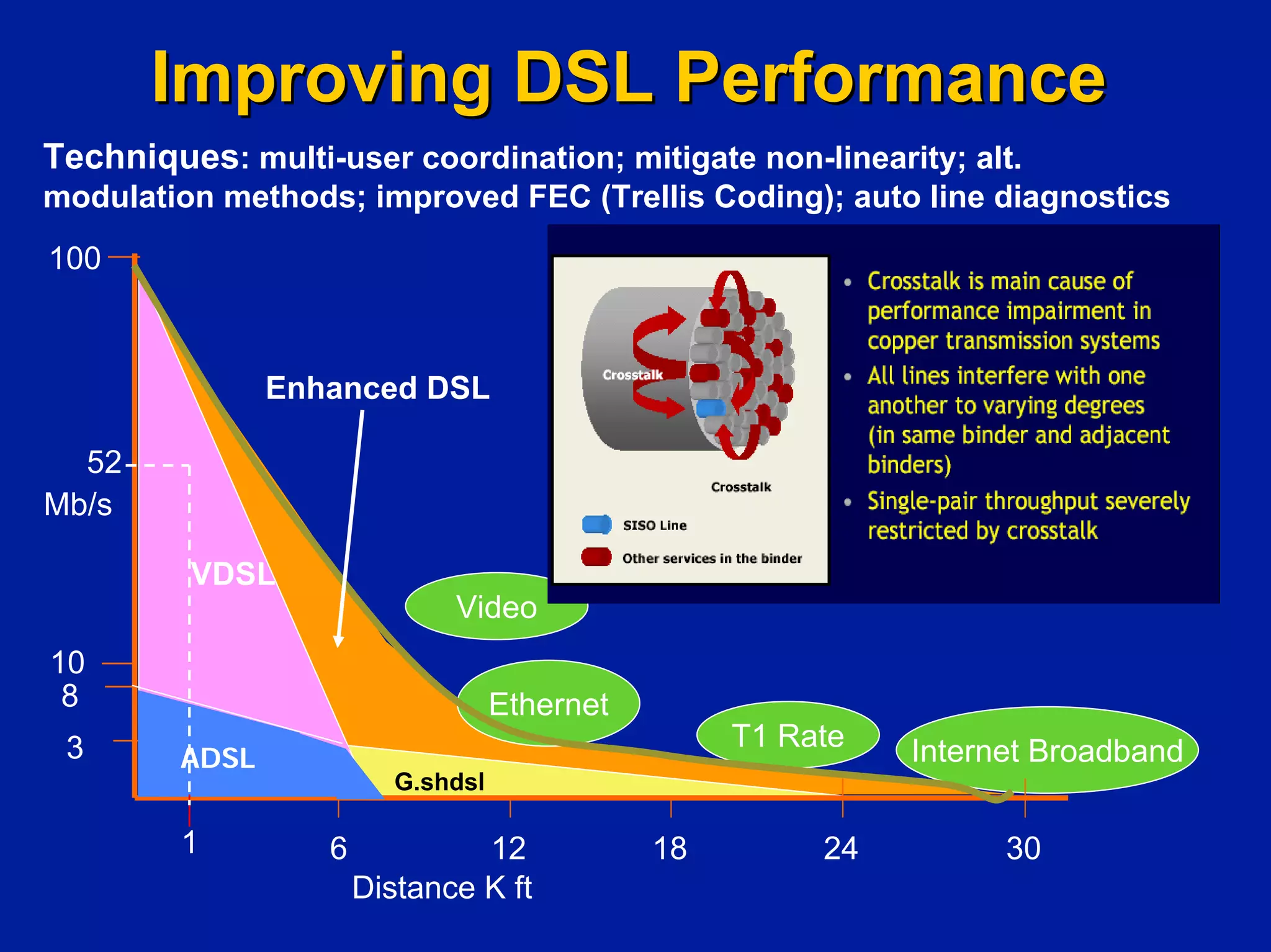 Improving DSL Performance

Techniques: multi-user coordination; mitigate non-linearity; alt. modulation methods; improved FEC (Trellis Coding); auto line diagnostics

100

52

Mb/s

10

8

3

Enhanced DSL

VDSL

ADSL

G.shdsl

Video

Ethernet

T1 Rate

Internet Broadband

1

6

12

18

24

30

Distance K ft

Crosstalk

Crosstalk

SISO Line

Other services in the binder

• Crosstalk is main cause of performance impairment in copper transmission systems

• All lines interfere with one another to varying degrees (in same binder and adjacent binders)

• Single-pair throughput severely restricted by crosstalk